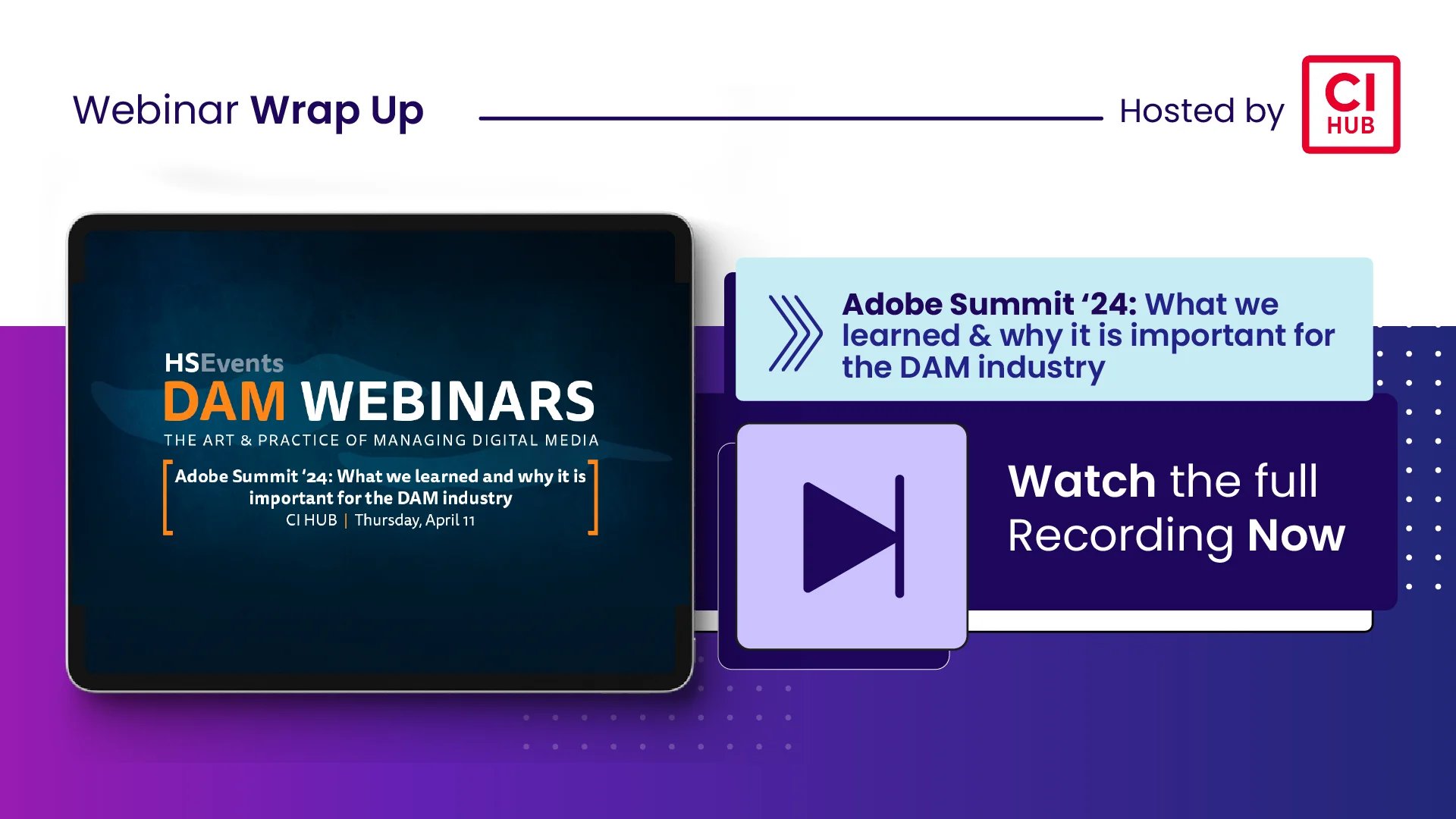 Webinar Wrap Up

Hosted by CI HUB

HSEvents
DAM WEBINARS
THE ART & PRACTICE OF MANAGING DIGITAL MEDIA
Adobe Summit '24: What we learned and why it is important for the DAM industry
CI HUB | Thursday, April 11

Adobe Summit '24: What we learned & why it is important for the DAM industry

Watch the full Recording Now